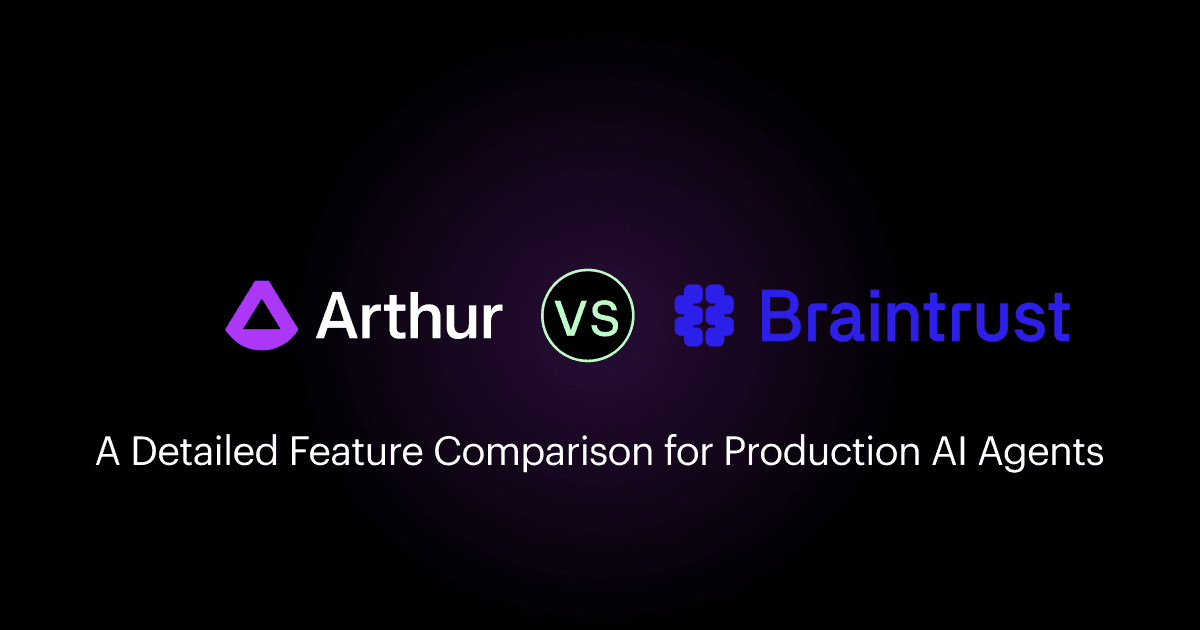 Arthur VS Braintrust

A Detailed Feature Comparison for Production AI Agents